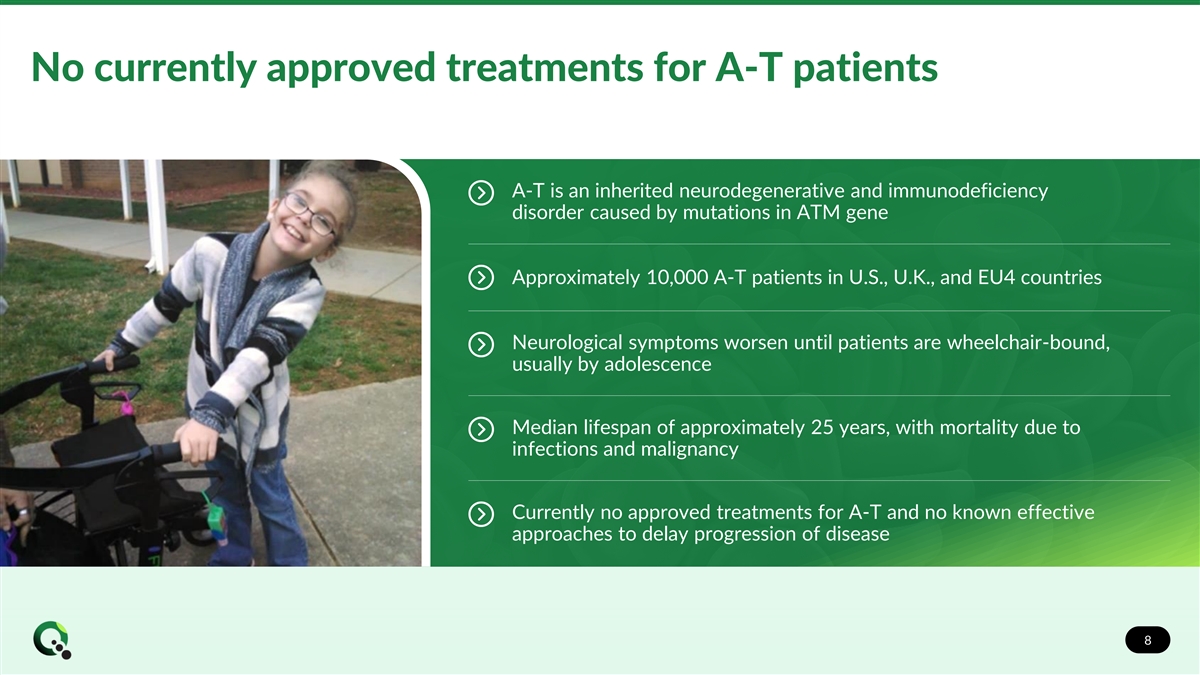 No currently approved treatments for A-T patients

A-T is an inherited neurodegenerative and immunodeficiency disorder caused by mutations in ATM gene

Approximately 10,000 A-T patients in U.S., U.K., and EU4 countries

Neurological symptoms worsen until patients are wheelchair-bound, usually by adolescence

Median lifespan of approximately 25 years, with mortality due to infections and malignancy

Currently no approved treatments for A-T and no known effective approaches to delay progression of disease

8